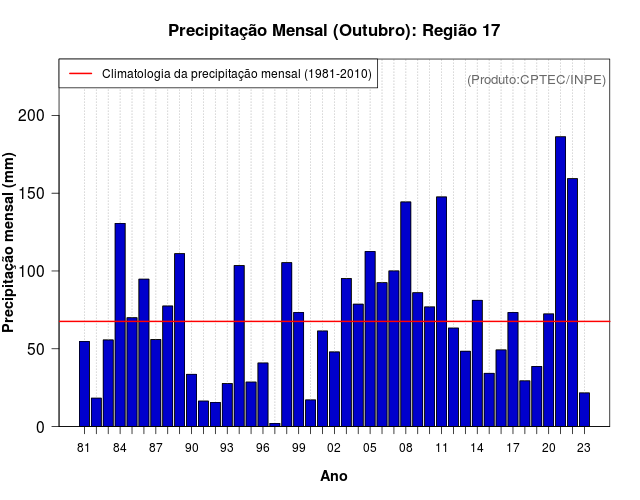 Precipitação Mensal (Outubro): Região 17

Climatologia da precipitação mensal (1981-2010)

(Produto:CPTEC/INPE)

Precipitação mensal (mm)

200
150
100
50
0

81 84 87 90 93 96 99 02 05 08 11 14 17 20 23

Ano